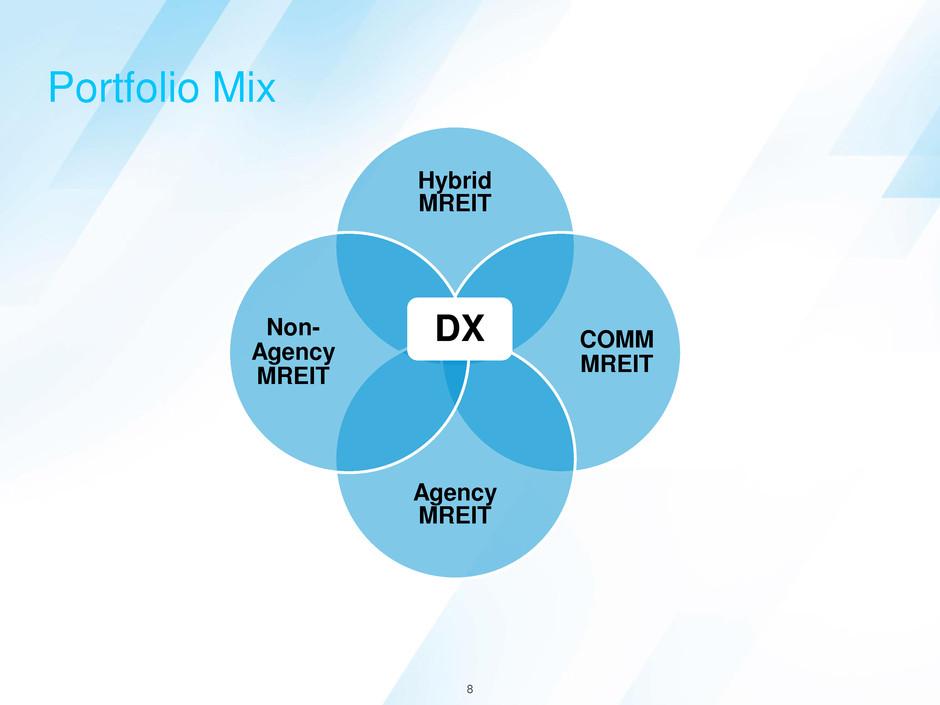 Portfolio Mix

Hybrid MREIT

Non-Agency MREIT

DX

COMM MREIT

Agency MREIT

8